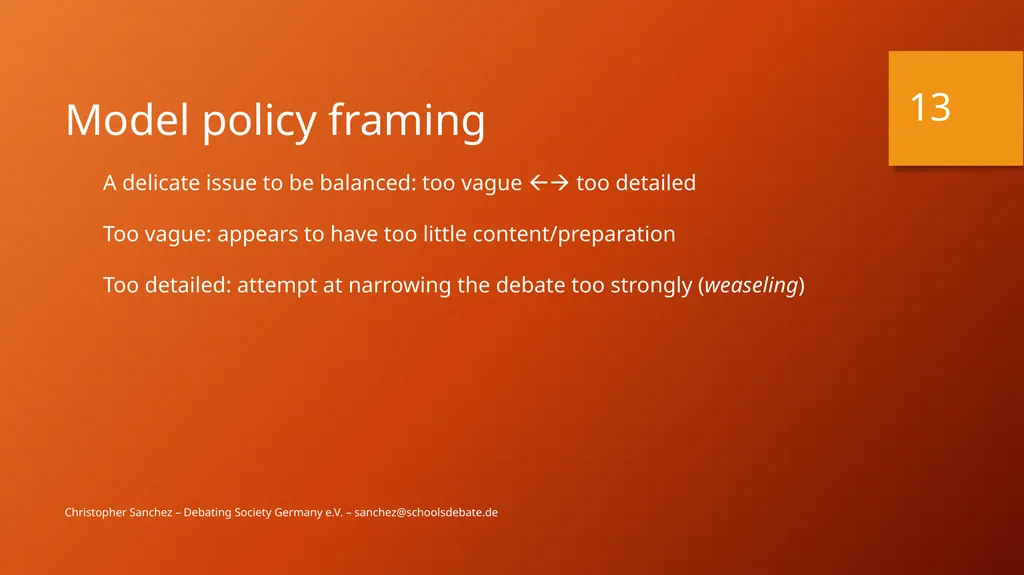 Model policy framing

13

A delicate issue to be balanced: too vague ←→ too detailed

Too vague: appears to have too little content/preparation

Too detailed: attempt at narrowing the debate too strongly (weaseling)

Christopher Sanchez – Debating Society Germany e.V. – sanchez@schoolsdebate.de